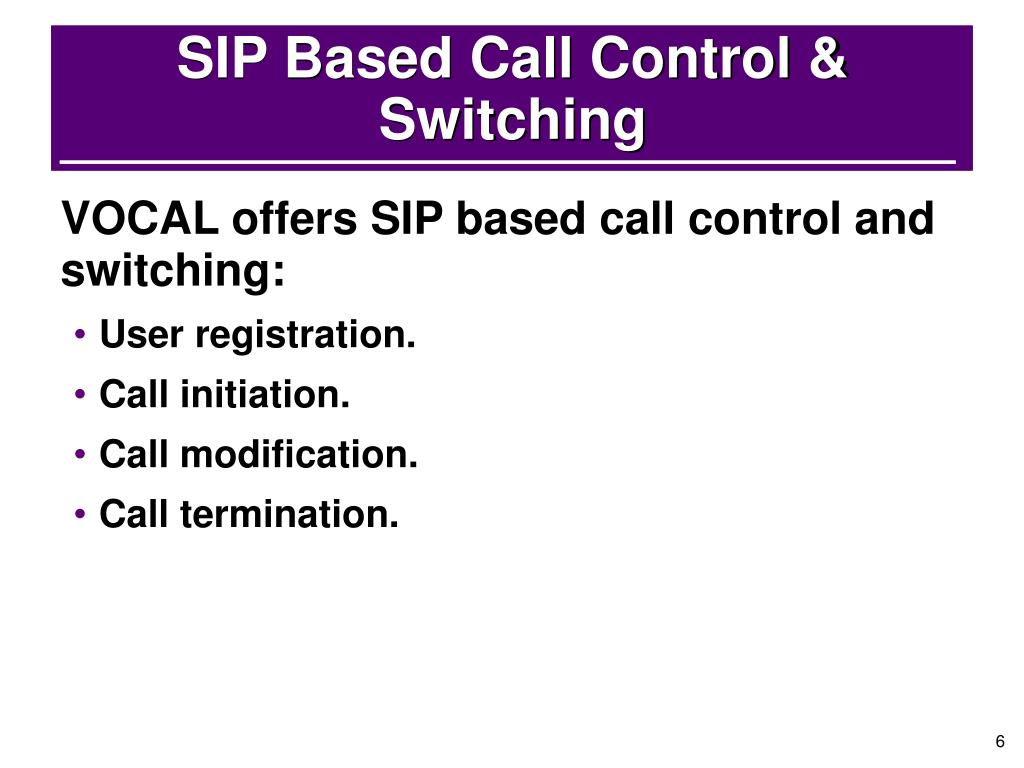 SIP Based Call Control & Switching

VOCAL offers SIP based call control and switching:

• User registration.
• Call initiation.
• Call modification.
• Call termination.

6